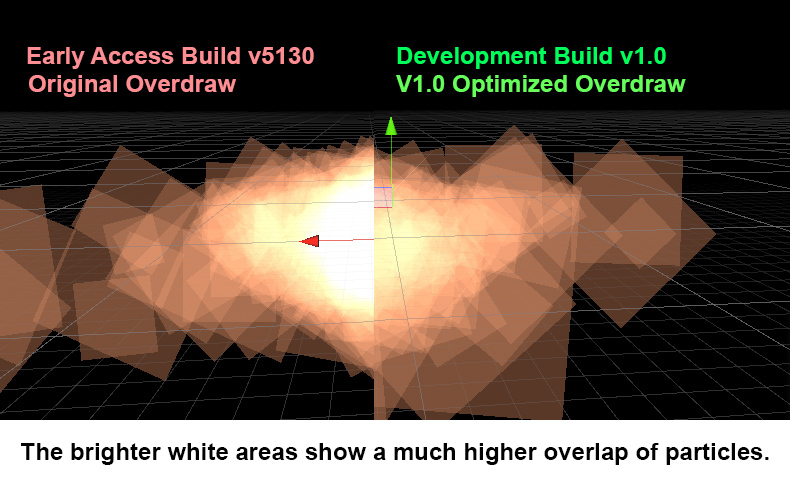 Early Access Build v5130
Original Overdraw

Development Build v1.0
V1.0 Optimized Overdraw

The brighter white areas show a much higher overlap of particles.